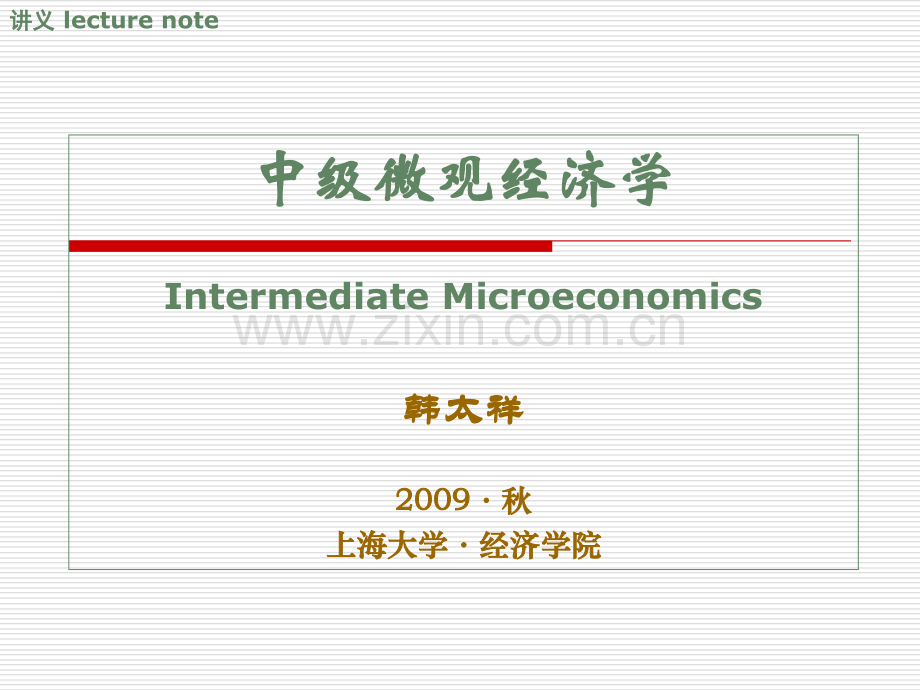 讲义 lecture note

中级微观经济学

Intermediate Microeconomics

www.zixin.com.cn

韩太祥

2009 · 秋

上海大学 · 经济学院